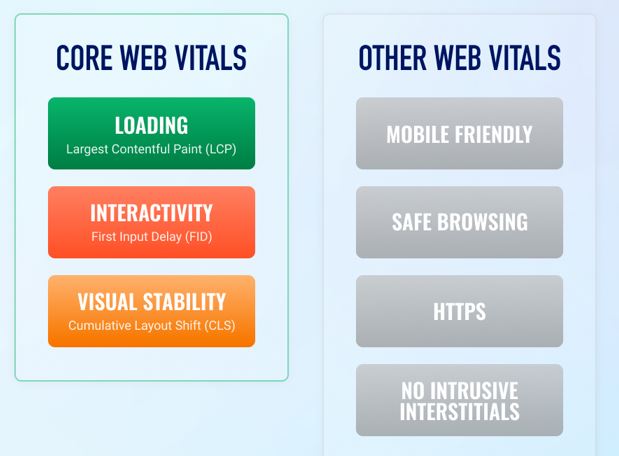 CORE WEB VITALS

LOADING
Largest Contentful Paint (LCP)

INTERACTIVITY
First Input Delay (FID)

VISUAL STABILITY
Cumulative Layout Shift (CLS)

OTHER WEB VITALS

MOBILE FRIENDLY

SAFE BROWSING

HTTPS

NO INTRUSIVE INTERSTITIALS